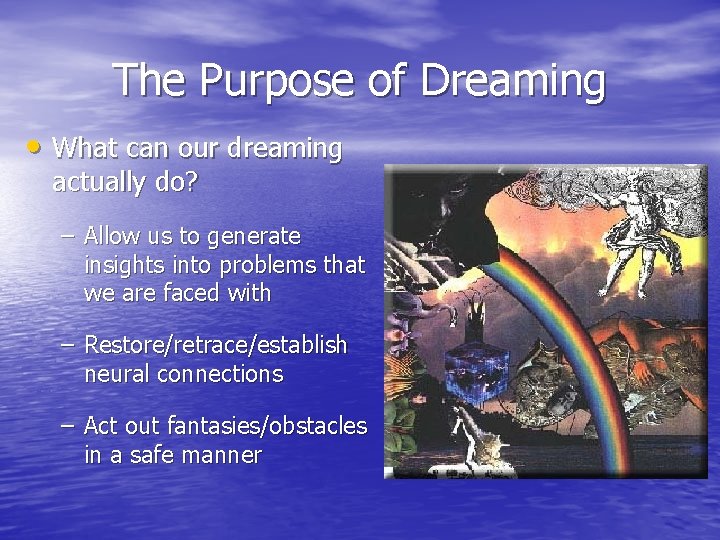 The Purpose of Dreaming

• What can our dreaming actually do?

– Allow us to generate insights into problems that we are faced with

– Restore/retrace/establish neural connections

– Act out fantasies/obstacles in a safe manner